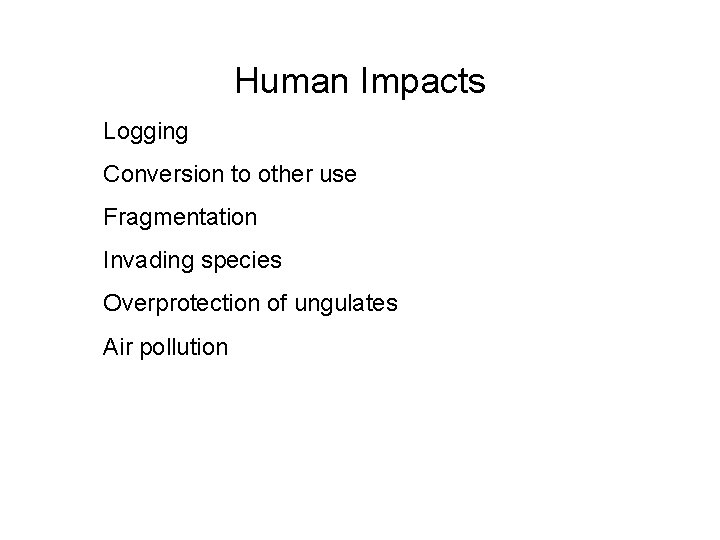 Human Impacts

Logging

Conversion to other use

Fragmentation

Invading species

Overprotection of ungulates

Air pollution